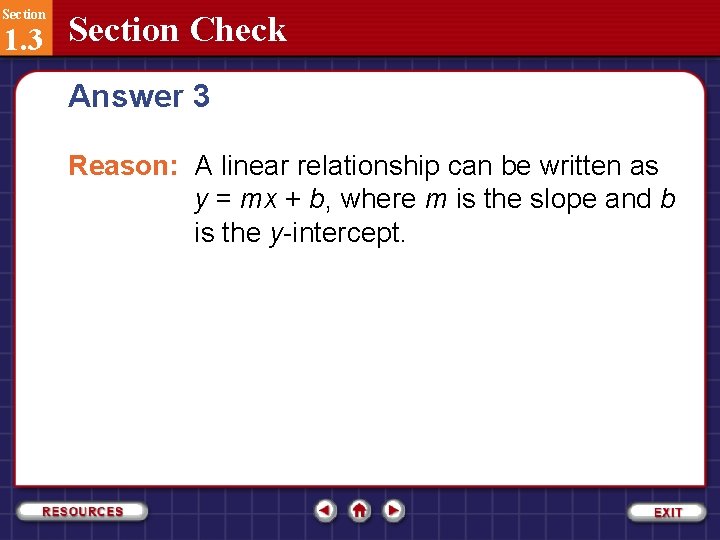 Section
1.3
Section Check

Answer 3

Reason: A linear relationship can be written as $y = mx + b$, where $m$ is the slope and $b$ is the $y$-intercept.

RESOURCES
EXIT